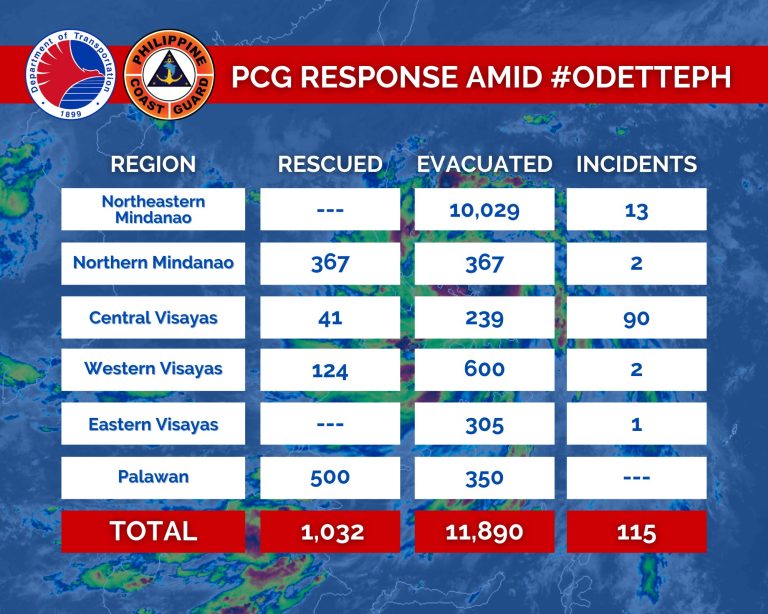 Department of Transportation 1899

PHILIPPINE COAST GUARD

PCG RESPONSE AMID #ODETTEPH

| REGION | RESCUED | EVACUATED | INCIDENTS |
|---|---|---|---|
| Northeastern Mindanao | --- | 10,029 | 13 |
| Northern Mindanao | 367 | 367 | 2 |
| Central Visayas | 41 | 239 | 90 |
| Western Visayas | 124 | 600 | 2 |
| Eastern Visayas | --- | 305 | 1 |
| Palawan | 500 | 350 | --- |
| TOTAL | 1,032 | 11,890 | 115 |